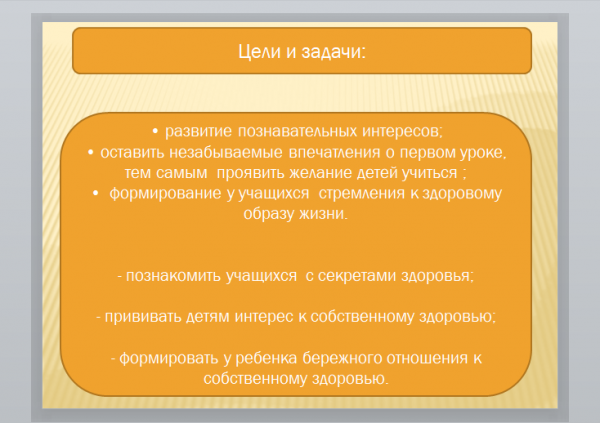 Цели и задачи:

• развитие познавательных интересов;
• оставить незабываемые впечатления о первом уроке, тем самым проявить желание детей учиться ;
• формирование у учащихся стремления к здоровому образу жизни.

- познакомить учащихся с секретами здоровья;

- прививать детям интерес к собственному здоровью;

- формировать у ребенка бережного отношения к собственному здоровью.